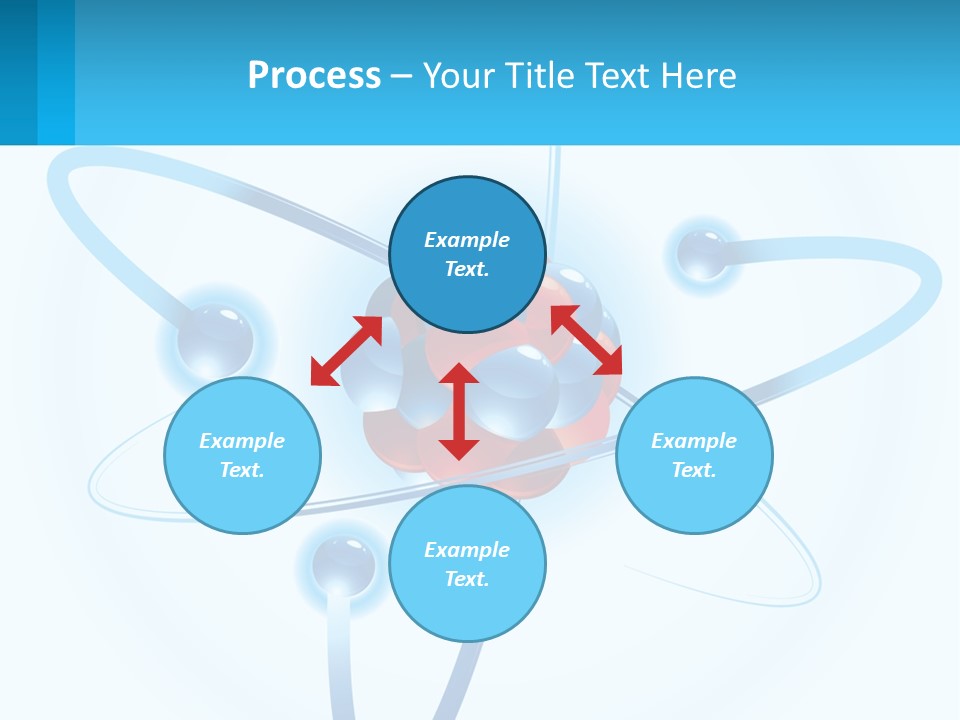 Process – Your Title Text Here

Example Text.

Example Text.

Example Text.

Example Text.